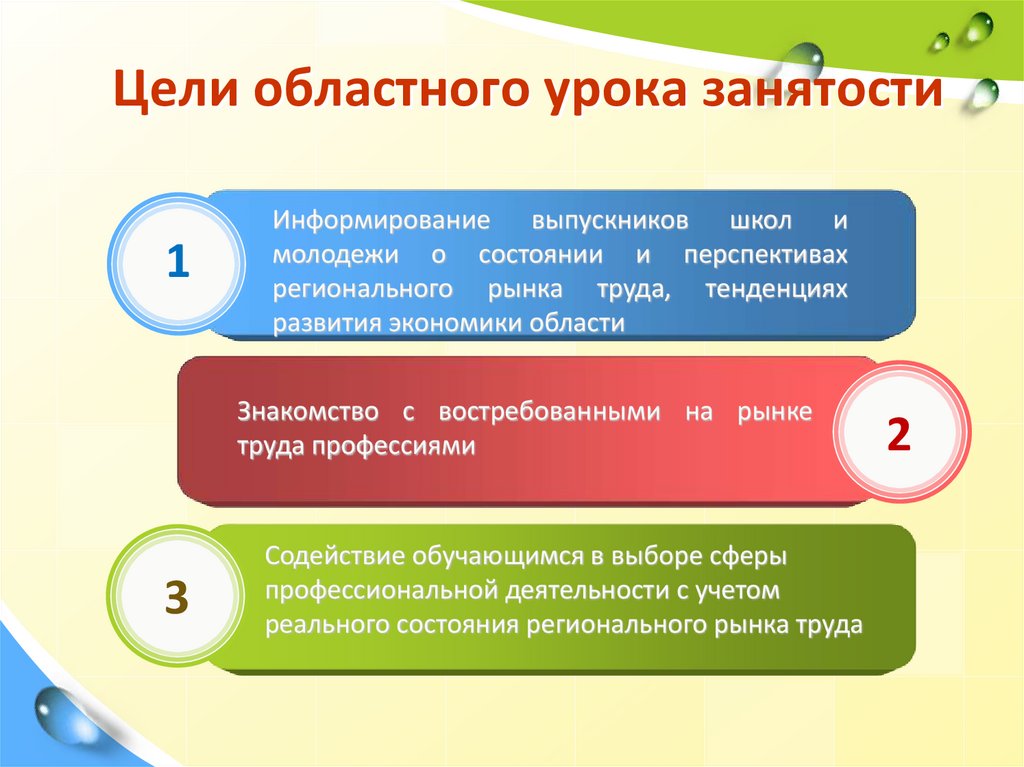 Цели областного урока занятости

1

Информирование выпускников школ и молодежи о состоянии и перспективах регионального рынка труда, тенденциях развития экономики области

Знакомство с востребованными на рынке труда профессиями

2

3

Содействие обучающимся в выборе сферы профессиональной деятельности с учетом реального состояния регионального рынка труда